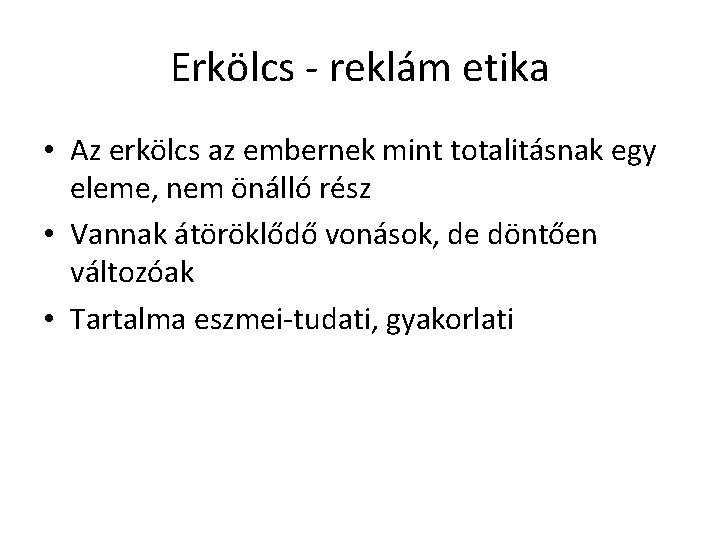 Erkölcs - reklám etika

• Az erkölcs az embernek mint totalitásnak egy eleme, nem önálló rész
• Vannak átöröklődő vonások, de döntően változóak
• Tartalma eszmei-tudati, gyakorlati